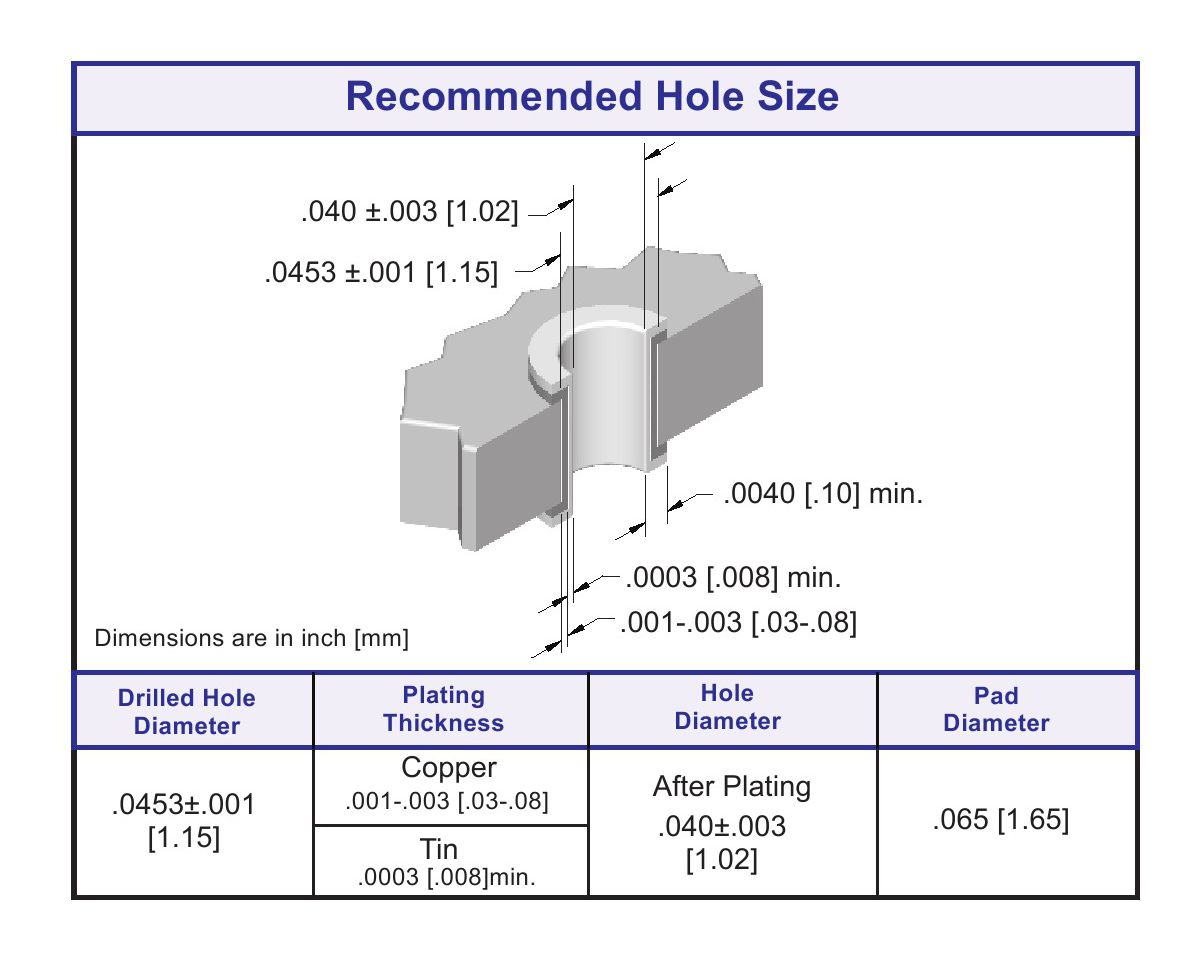 Recommended Hole Size

.040 ±.003 [1.02]

.0453 ±.001 [1.15]

.0040 [.10] min.

.0003 [.008] min.

.001-.003 [.03-.08]

Dimensions are in inch [mm]

| Drilled Hole Diameter | Plating Thickness | Hole Diameter | Pad Diameter |
|---|---|---|---|
| .0453±.001 [1.15] | Copper .001-.003 [.03-.08] | After Plating .040±.003 [1.02] | .065 [1.65] |
| | Tin .0003 [.008]min. | | |